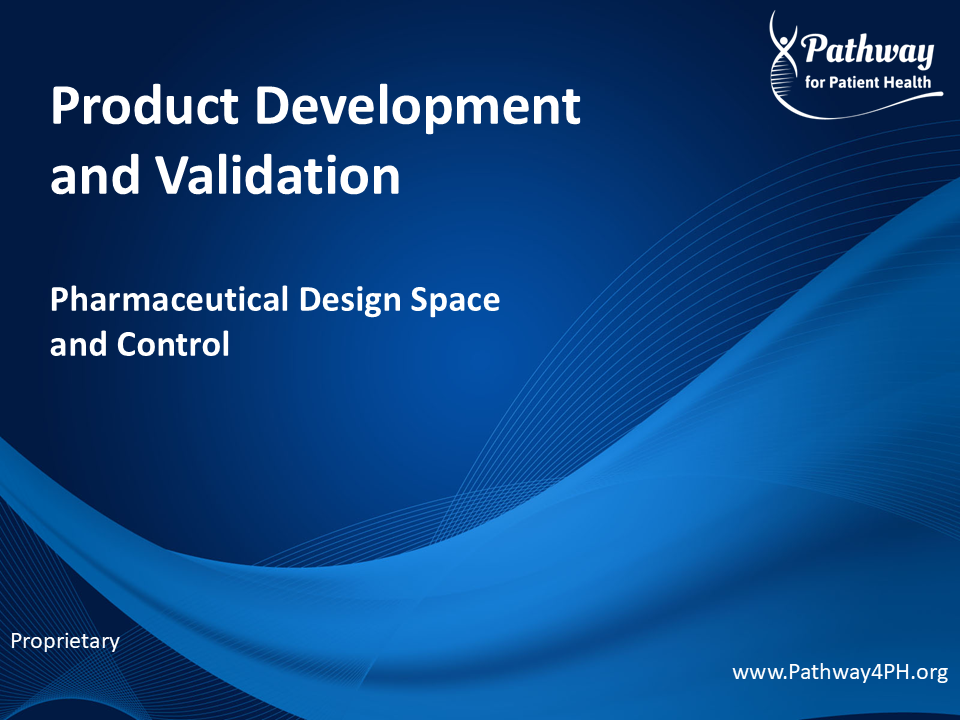 Pathway
for Patient Health

Product Development and Validation

Pharmaceutical Design Space and Control

Proprietary

www.Pathway4PH.org